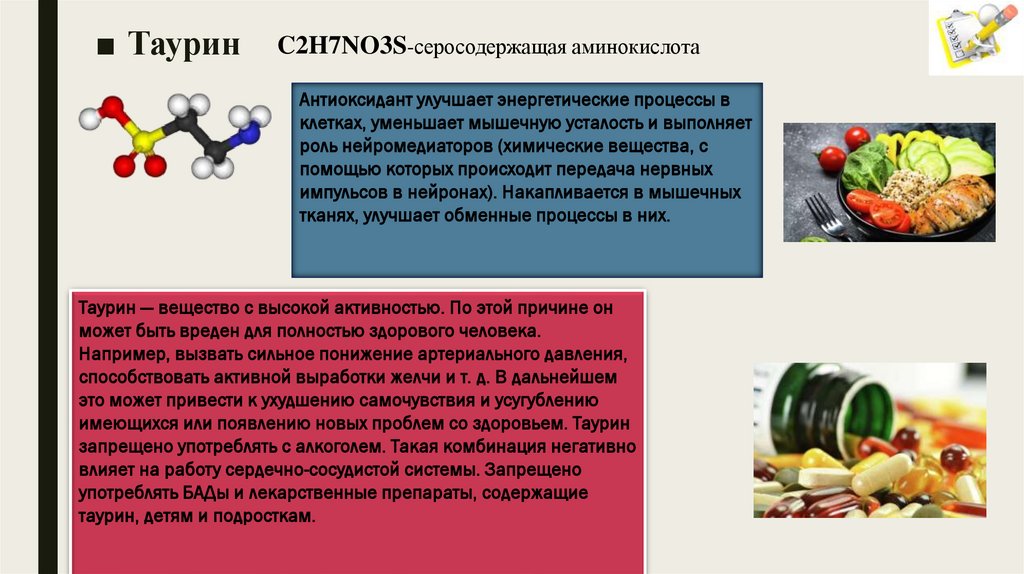 ■ Таурин C2H7NO3S-серосодержащая аминокислота

Антиоксидант улучшает энергетические процессы в клетках, уменьшает мышечную усталость и выполняет роль нейромедиаторов (химические вещества, с помощью которых происходит передача нервных импульсов в нейронах). Накапливается в мышечных тканях, улучшает обменные процессы в них.

Таурин — вещество с высокой активностью. По этой причине он может быть вреден для полностью здорового человека. Например, вызвать сильное понижение артериального давления, способствовать активной выработки желчи и т. д. В дальнейшем это может привести к ухудшению самочувствия и усугублению имеющихся или появлению новых проблем со здоровьем. Таурин запрещено употреблять с алкоголем. Такая комбинация негативно влияет на работу сердечно-сосудистой системы. Запрещено употреблять БАДы и лекарственные препараты, содержащие таурин, детям и подросткам.